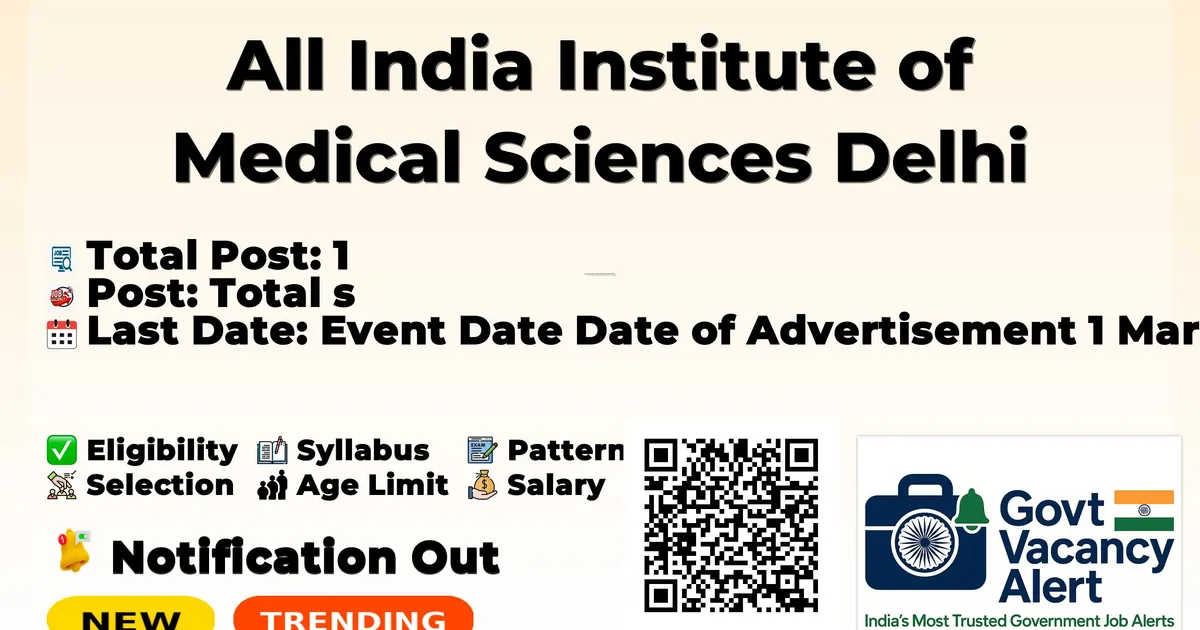 All India Institute of Medical Sciences Delhi

Total Post: 1
Post: Total s
Last Date: Event Date Date of Advertisement 1 Mar

Eligibility Syllabus Pattern
Selection Age Limit Salary

Notification Out

NEW TRENDING

Govt Vacancy Alert
India's Most Trusted Government Job Alerts